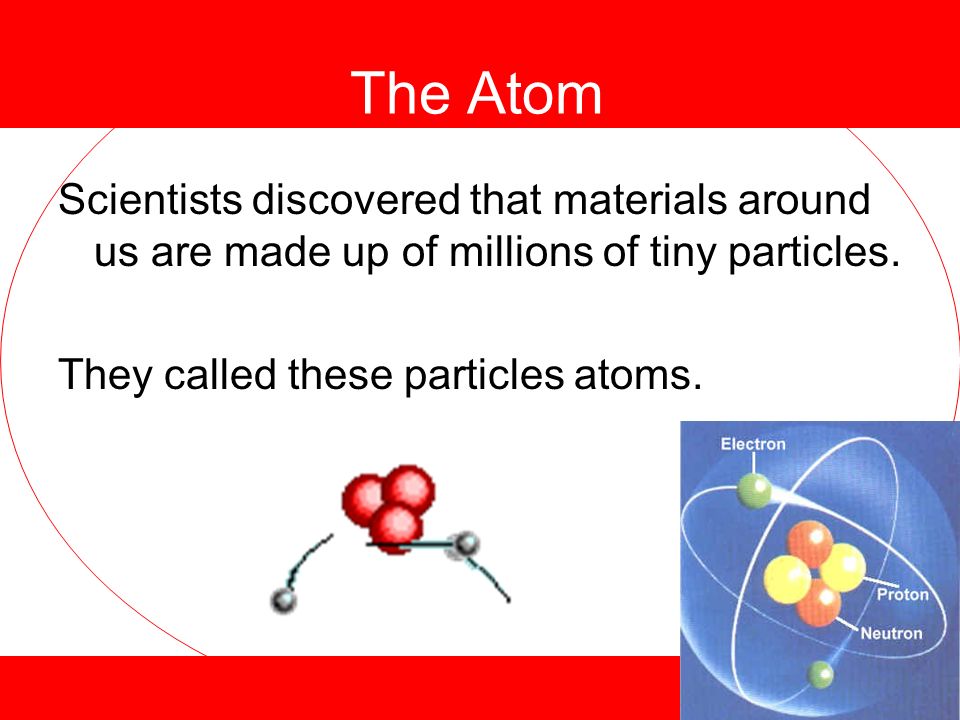 The Atom

Scientists discovered that materials around us are made up of millions of tiny particles.

They called these particles atoms.

Electron

Proton

Neutron